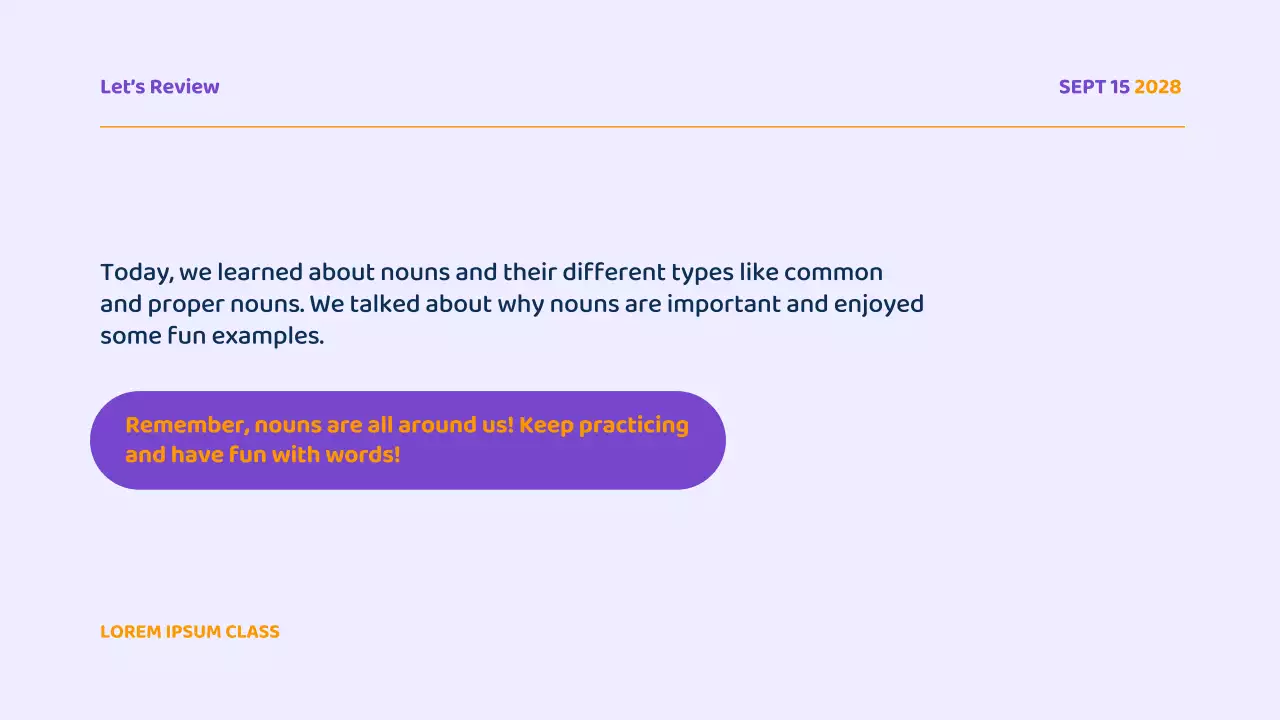 Let's Review

SEPT 15 2028

Today, we learned about nouns and their different types like common and proper nouns. We talked about why nouns are important and enjoyed some fun examples.

Remember, nouns are all around us! Keep practicing and have fun with words!

LOREM IPSUM CLASS